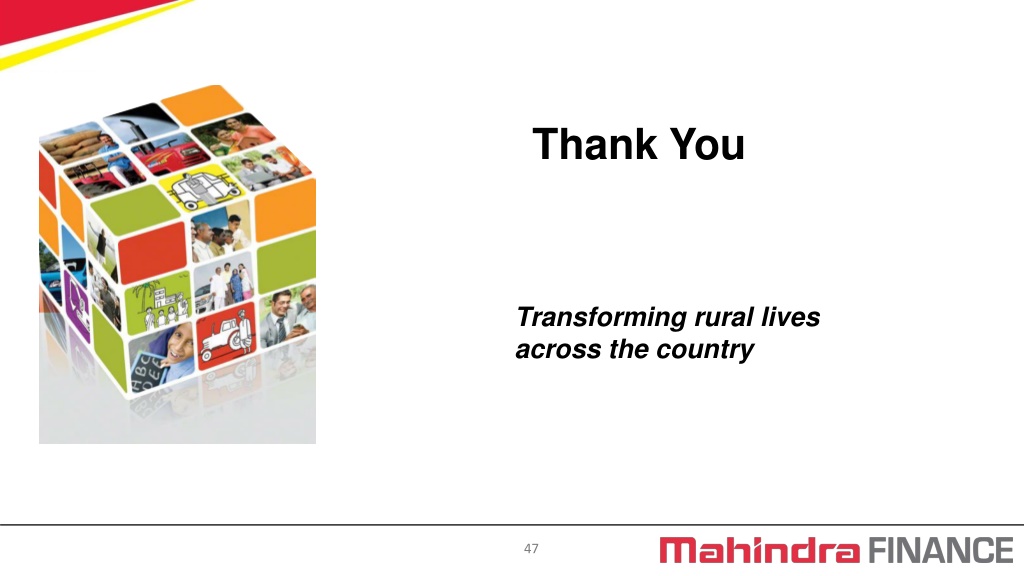 Thank You

Transforming rural lives across the country

47

Mahindra FINANCE